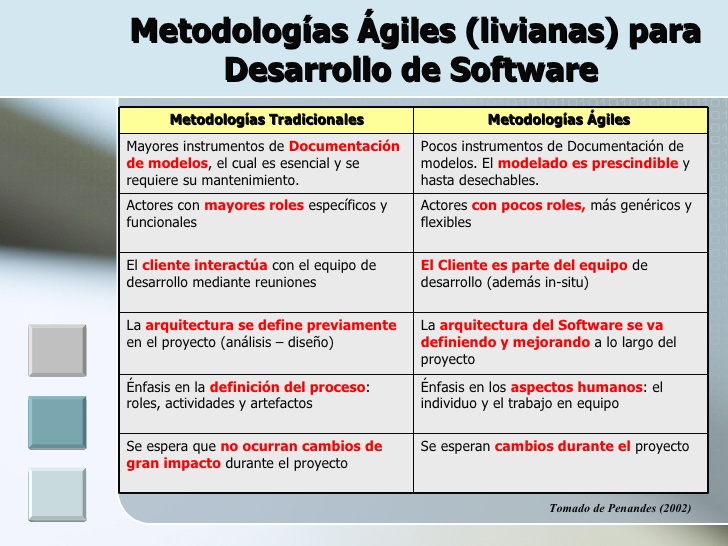 Metodologías Ágiles (livianas) para Desarrollo de Software

| Metodologías Tradicionales | Metodologías Ágiles |
|---|---|
| Mayores instrumentos de Documentación de modelos, el cual es esencial y se requiere su mantenimiento. | Pocos instrumentos de Documentación de modelos. El modelado es prescindible y hasta desechables. |
| Actores con mayores roles específicos y funcionales | Actores con pocos roles, más genéricos y flexibles |
| El cliente interactúa con el equipo de desarrollo mediante reuniones | El Cliente es parte del equipo de desarrollo (además in-situ) |
| La arquitectura se define previamente en el proyecto (análisis – diseño) | La arquitectura del Software se va definiendo y mejorando a lo largo del proyecto |
| Énfasis en la definición del proceso: roles, actividades y artefactos | Énfasis en los aspectos humanos: el individuo y el trabajo en equipo |
| Se espera que no ocurran cambios de gran impacto durante el proyecto | Se esperan cambios durante el proyecto |

Tomado de Penandes (2002)